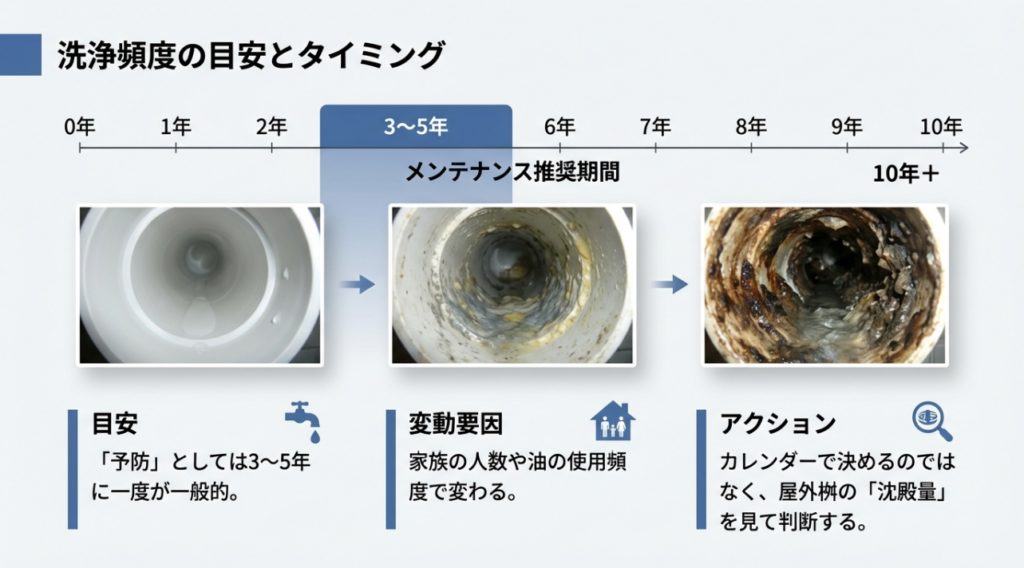 洗浄頻度の目安とタイミング

0年 1年 2年 3〜5年 6年 7年 8年 9年 10年

メンテナンス推奨期間

10年＋

目安

「予防」としては3〜5年に一度が一般的。

変動要因

家族の人数や油の使用頻度で変わる。

アクション

カレンダーで決めるのではなく、屋外桝の「沈殿量」を見て判断する。